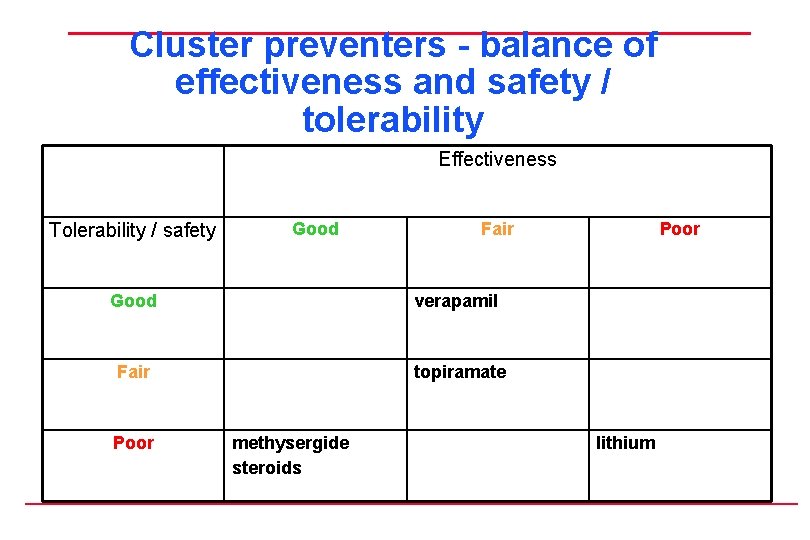 Cluster preventers - balance of effectiveness and safety / tolerability

| | Effectiveness | | |
|---|---|---|---|
| Tolerability / safety | Good | Fair | Poor |
| Good | | verapamil | |
| Fair | | topiramate | |
| Poor | methysergide steroids | | lithium |